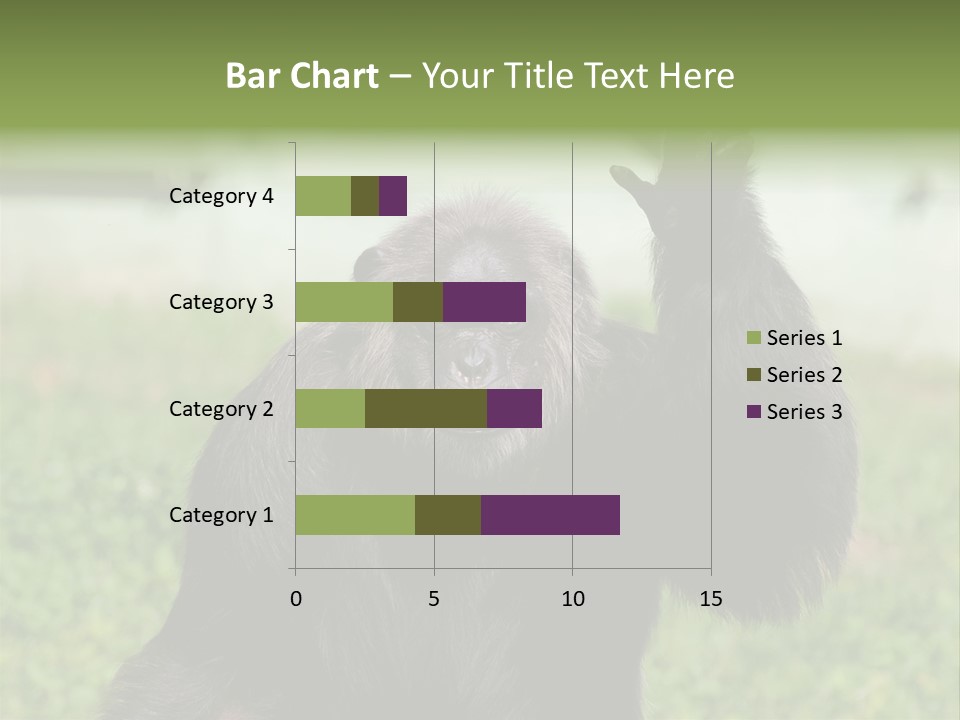 Bar Chart – Your Title Text Here

Category 4
Category 3
Category 2
Category 1

0
5
10
15

Series 1
Series 2
Series 3